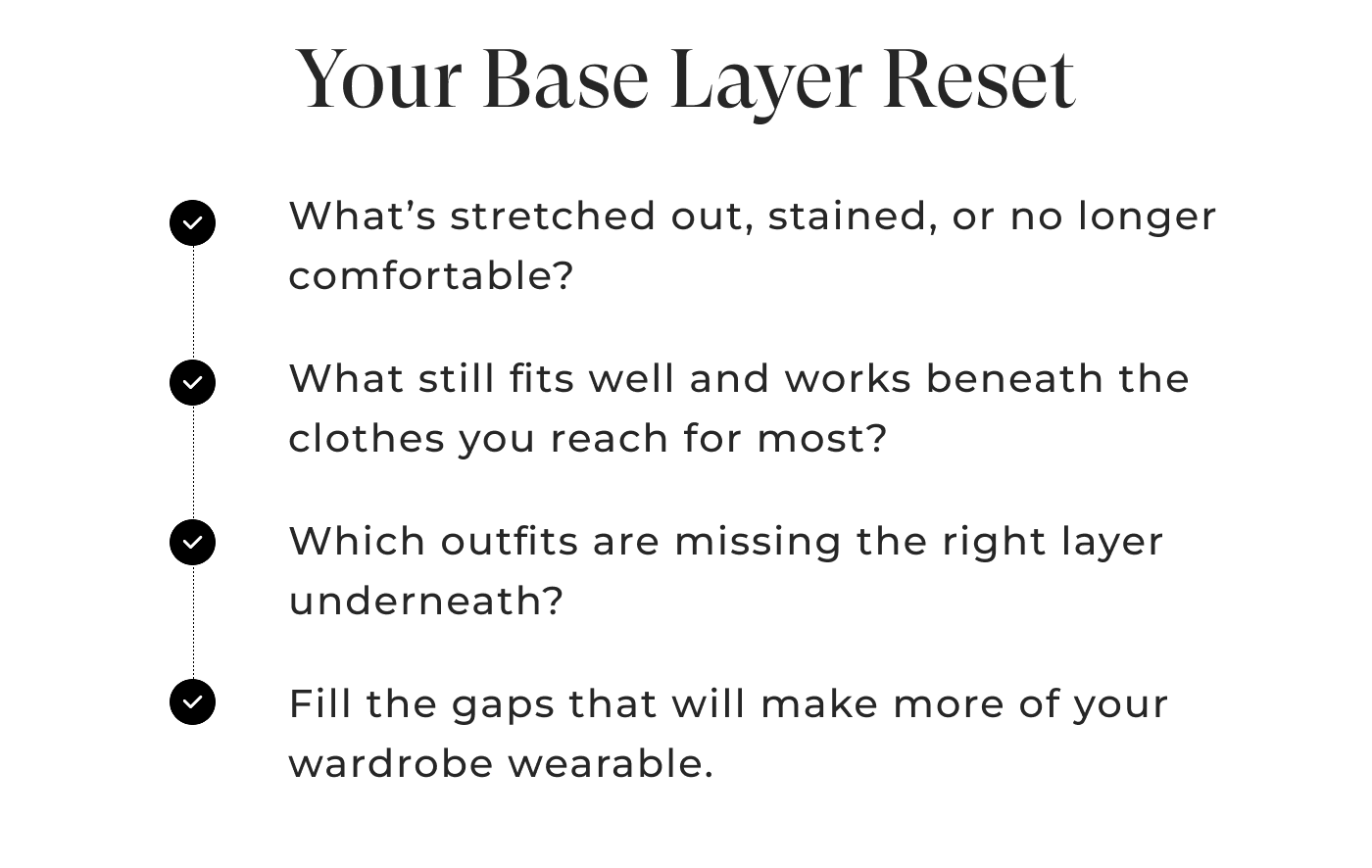 Your Base Layer Reset

What’s stretched out, stained, or no longer comfortable?

What still fits well and works beneath the clothes you reach for most?

Which outfits are missing the right layer underneath?

Fill the gaps that will make more of your wardrobe wearable.